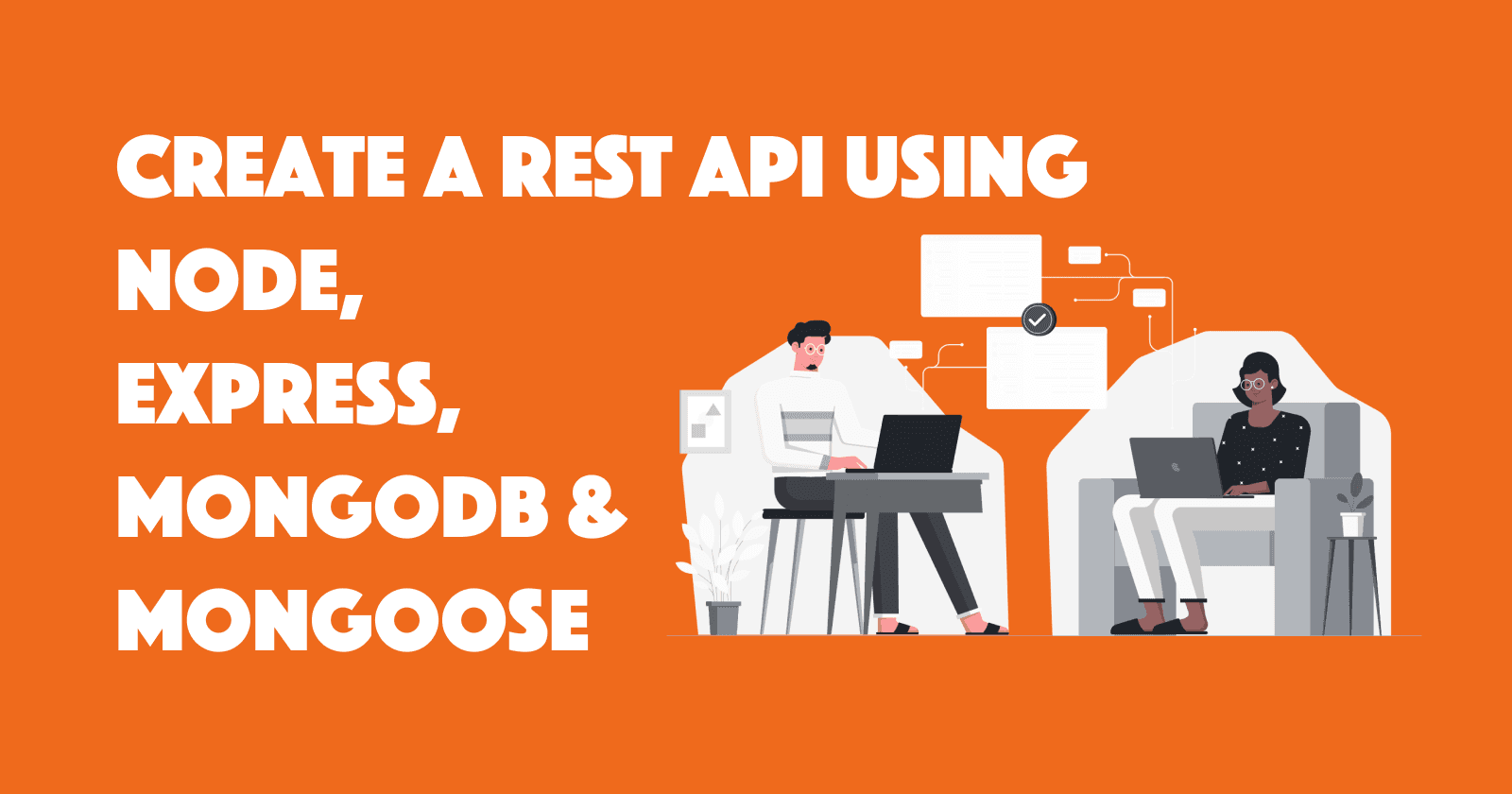 CREATE A REST API USING
NODE,
EXPRESS,
MONGODB &
MONGOOSE